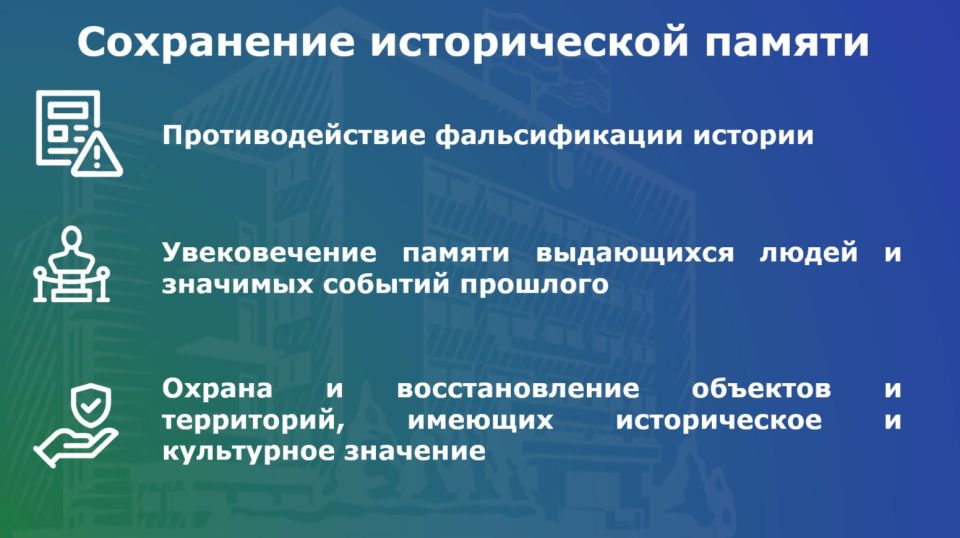 Сохранение исторической памяти

Противодействие фальсификации истории

Увековечение памяти выдающихся людей и значимых событий прошлого

Охрана и восстановление объектов и территорий, имеющих историческое и культурное значение